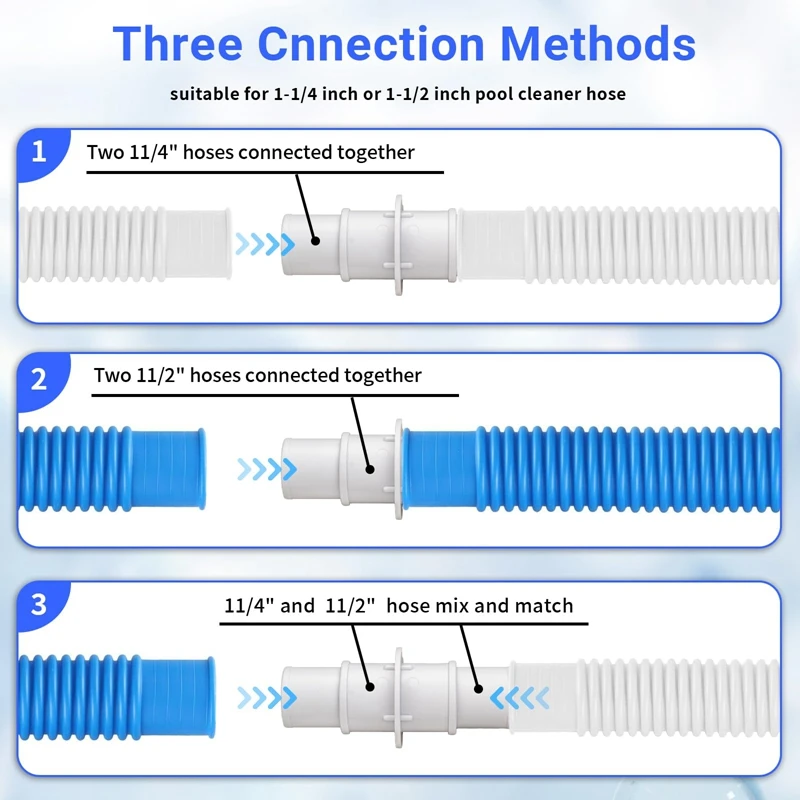 Three Cnnection Methods

suitable for 1-1/4 inch or 1-1/2 inch pool cleaner hose

1

Two 11/4" hoses connected together

2

Two 11/2" hoses connected together

3

11/4" and 11/2" hose mix and match